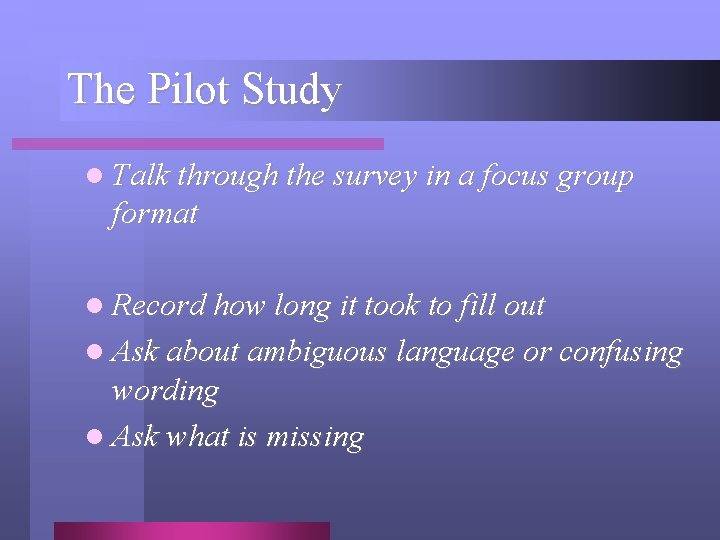 The Pilot Study

- Talk through the survey in a focus group format

- Record how long it took to fill out
- Ask about ambiguous language or confusing wording
- Ask what is missing